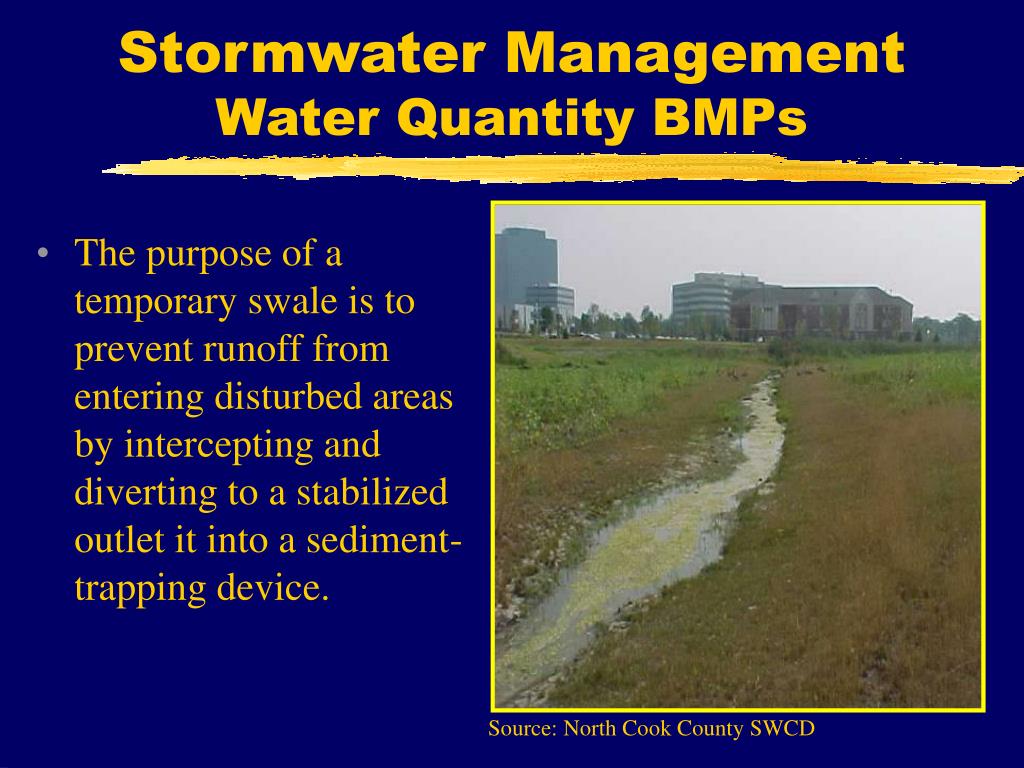 Stormwater Management
Water Quantity BMPs

• The purpose of a temporary swale is to prevent runoff from entering disturbed areas by intercepting and diverting to a stabilized outlet it into a sediment-trapping device.

Source: North Cook County SWCD